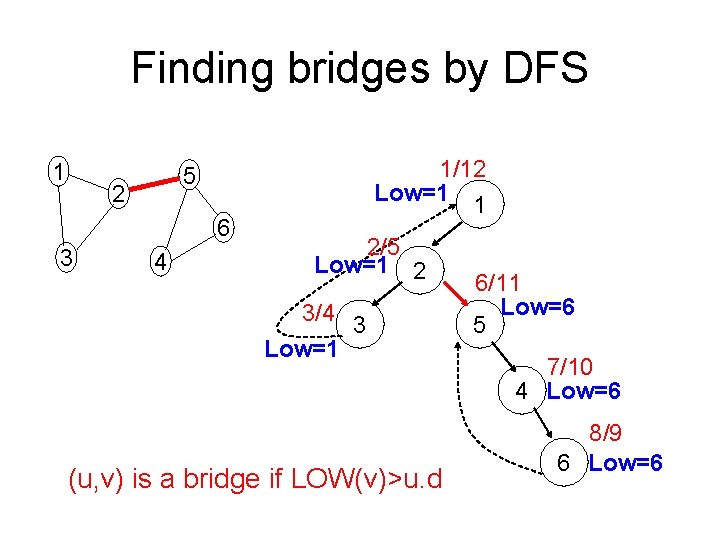 Finding bridges by DFS

1
2
5
6
3
4

1/12
Low=1
1
2/5
Low=1
2
6/11
Low=6
3/4
3
5
Low=1
7/10
4
Low=6
8/9
6
Low=6

(u,v) is a bridge if LOW(v)>u.d